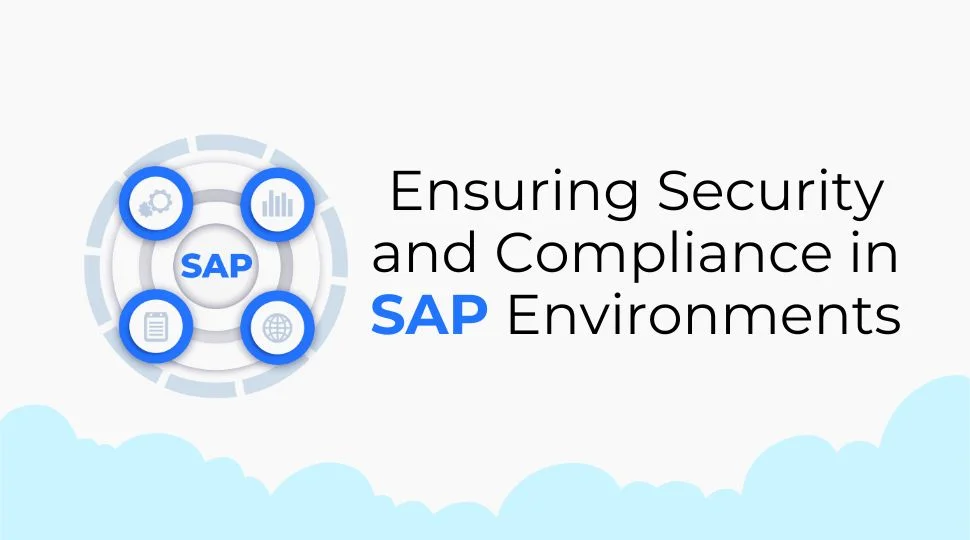 SAP

Ensuring Security and Compliance in SAP Environments